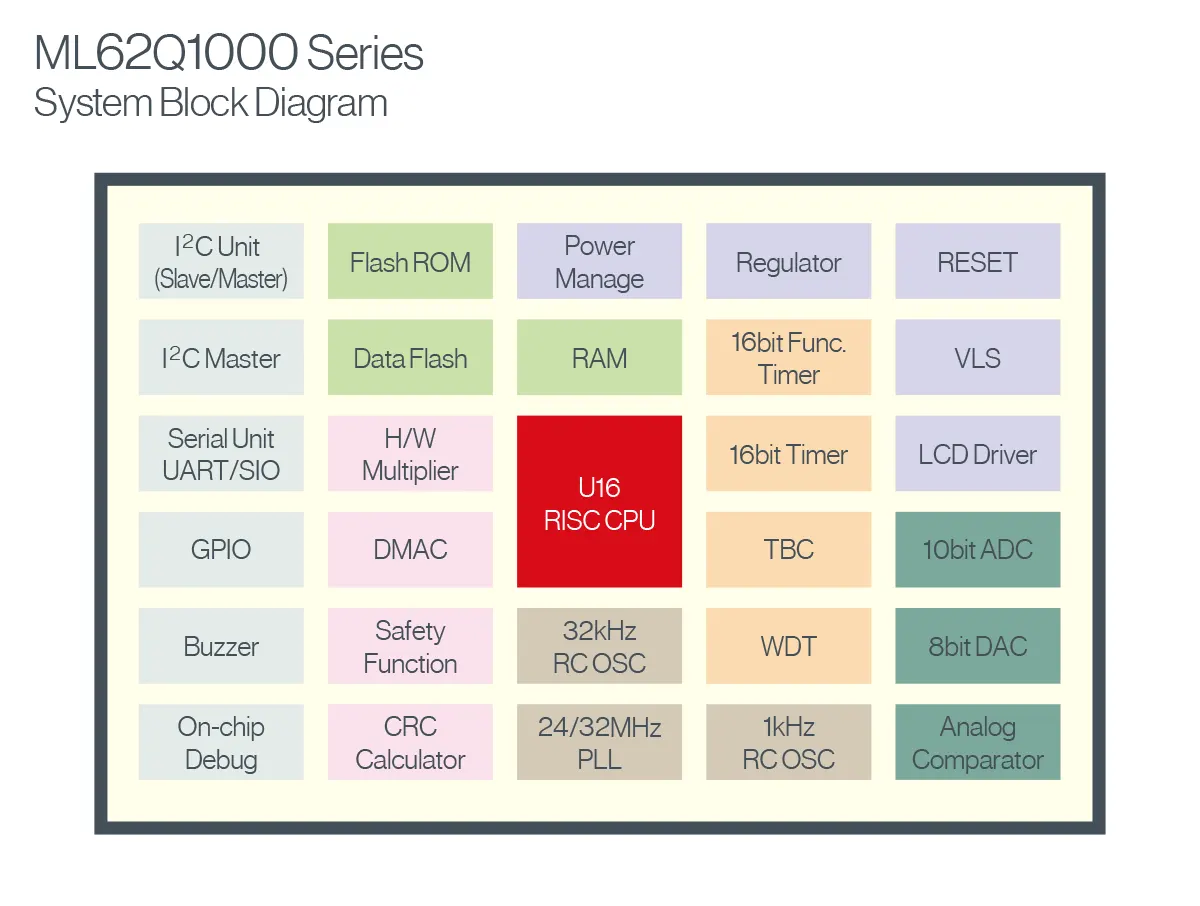 ML62Q1000 Series
System Block Diagram

$I^2C$ Unit (Slave/Master)

Flash ROM

Power Manage

Regulator

RESET

$I^2C$ Master

Data Flash

RAM

16bit Func. Timer

VLS

Serial Unit UART/SIO

H/W Multiplier

U16 RISC CPU

16bit Timer

LCD Driver

GPIO

DMAC

TBC

10bit ADC

Buzzer

Safety Function

32kHz RC OSC

WDT

8bit DAC

On-chip Debug

CRC Calculator

24/32MHz PLL

1kHz RC OSC

Analog Comparator